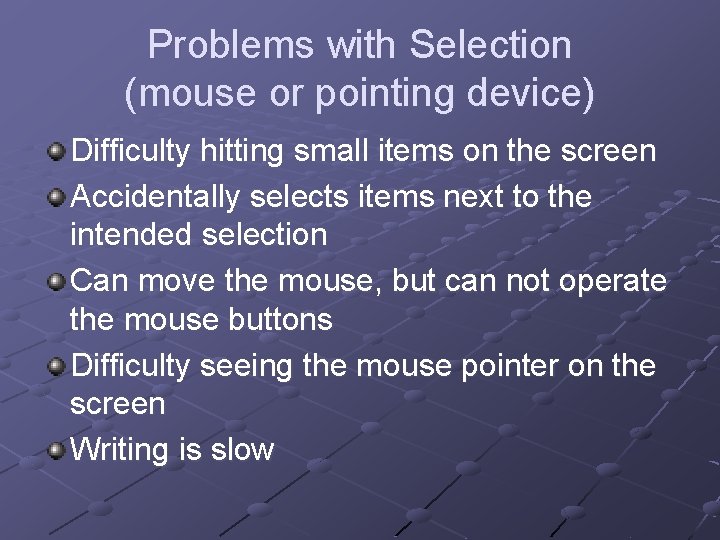 Problems with Selection (mouse or pointing device)

Difficulty hitting small items on the screen

Accidentally selects items next to the intended selection

Can move the mouse, but can not operate the mouse buttons

Difficulty seeing the mouse pointer on the screen

Writing is slow